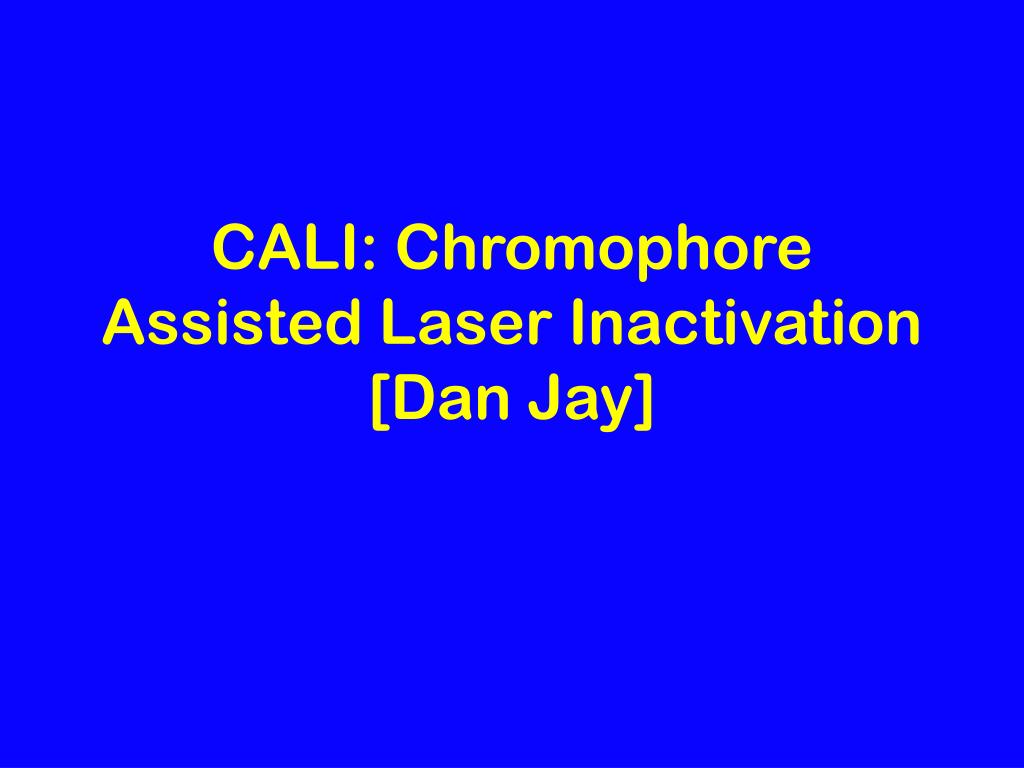 CALI: Chromophore Assisted Laser Inactivation [Dan Jay]